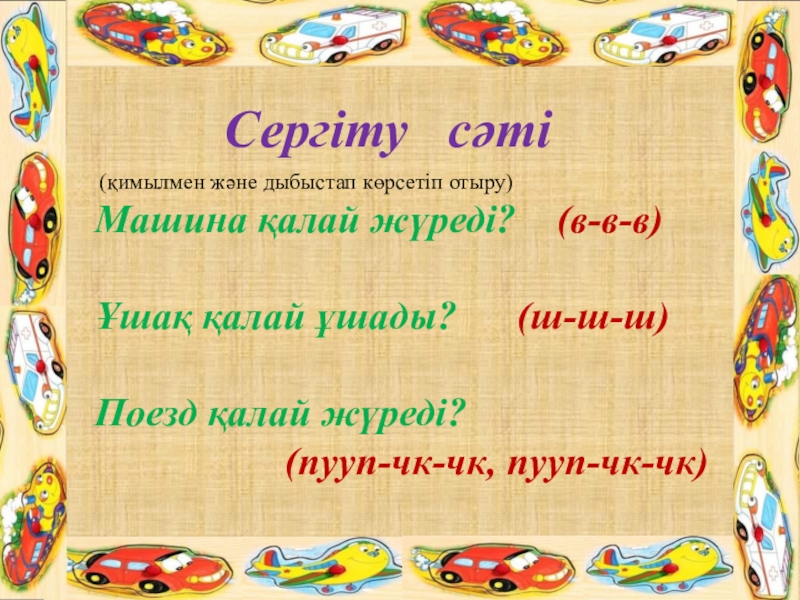 Сергіту сәті

(қимылмен және дыбыстап көрсетіп отыру)

Машина қалай жүреді? (в-в-в)

Ұшақ қалай ұшады? (ш-ш-ш)

Поезд қалай жүреді?
(пууп-чк-чк, пууп-чк-чк)